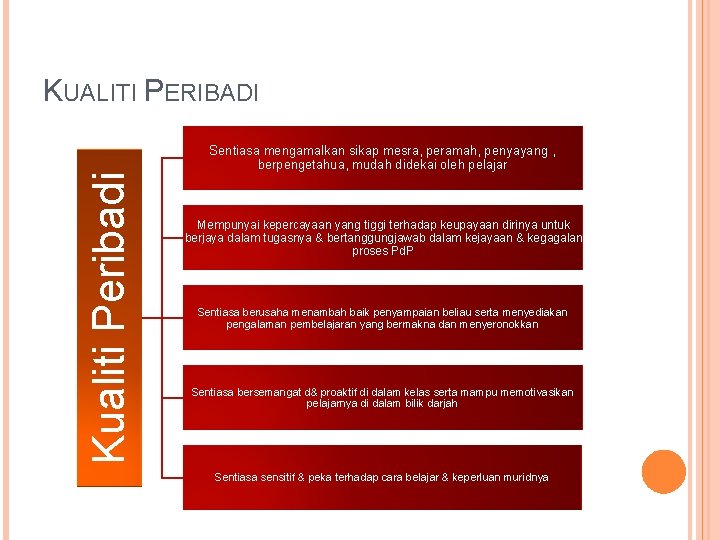 KUALITI PERIBADI

Kualiti Peribadi

Sentiasa mengamalkan sikap mesra, peramah, penyayang , berpengetahua, mudah didekai oleh pelajar

Mempunyai kepercayaan yang tiggi terhadap keupayaan dirinya untuk berjaya dalam tugasnya & bertanggungjawab dalam kejayaan & kegagalan proses PdP

Sentiasa berusaha menambah baik penyampaian beliau serta menyediakan pengalaman pembelajaran yang bermakna dan menyeronokkan

Sentiasa bersemangat d& proaktif di dalam kelas serta mampu memotivasikan pelajarnya di dalam bilik darjah

Sentiasa sensitif & peka terhadap cara belajar & keperluan muridnya